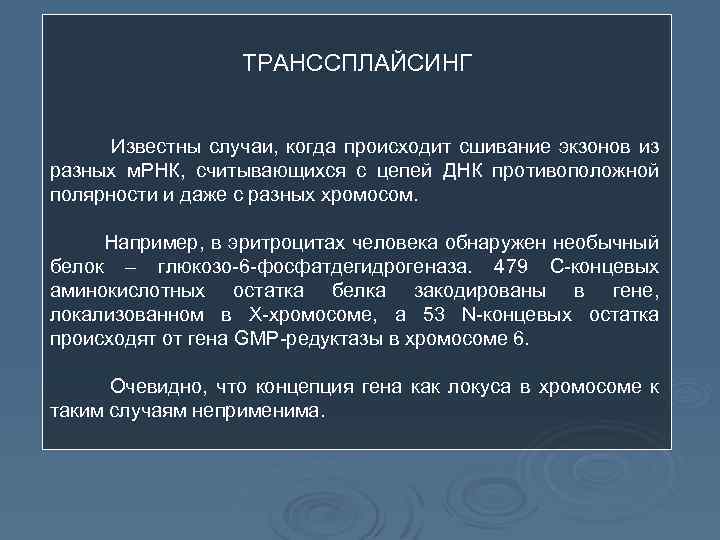 ТРАНССПЛАЙСИНГ

Известны случаи, когда происходит сшивание экзонов из разных мРНК, считывающихся с цепей ДНК противоположной полярности и даже с разных хромосом.

Например, в эритроцитах человека обнаружен необычный белок – глюкозо-6-фосфатдегидрогеназа. 479 С-концевых аминокислотных остатка белка закодированы в гене, локализованном в Х-хромосоме, а 53 N-концевых остатка происходят от гена GMP-редуктазы в хромосоме 6.

Очевидно, что концепция гена как локуса в хромосоме к таким случаям неприменима.